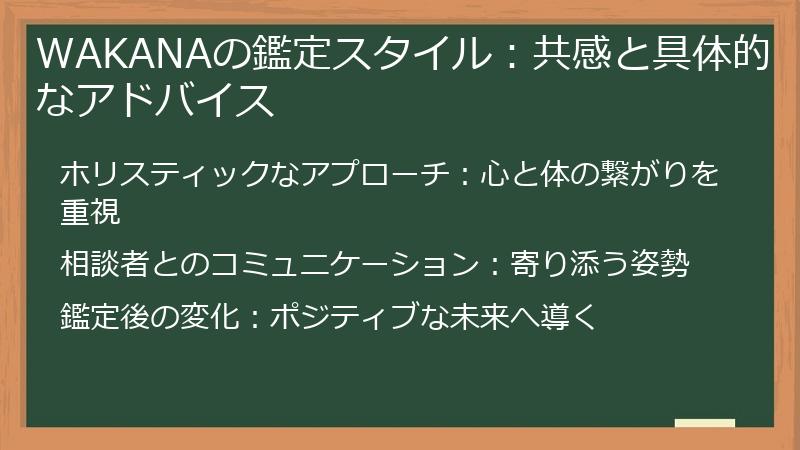 WAKANAの鑑定スタイル：共感と具体的なアドバイス

ホリスティックなアプローチ：心と体の繋がりを重視

相談者とのコミュニケーション：寄り添う姿勢

鑑定後の変化：ポジティブな未来へ導く